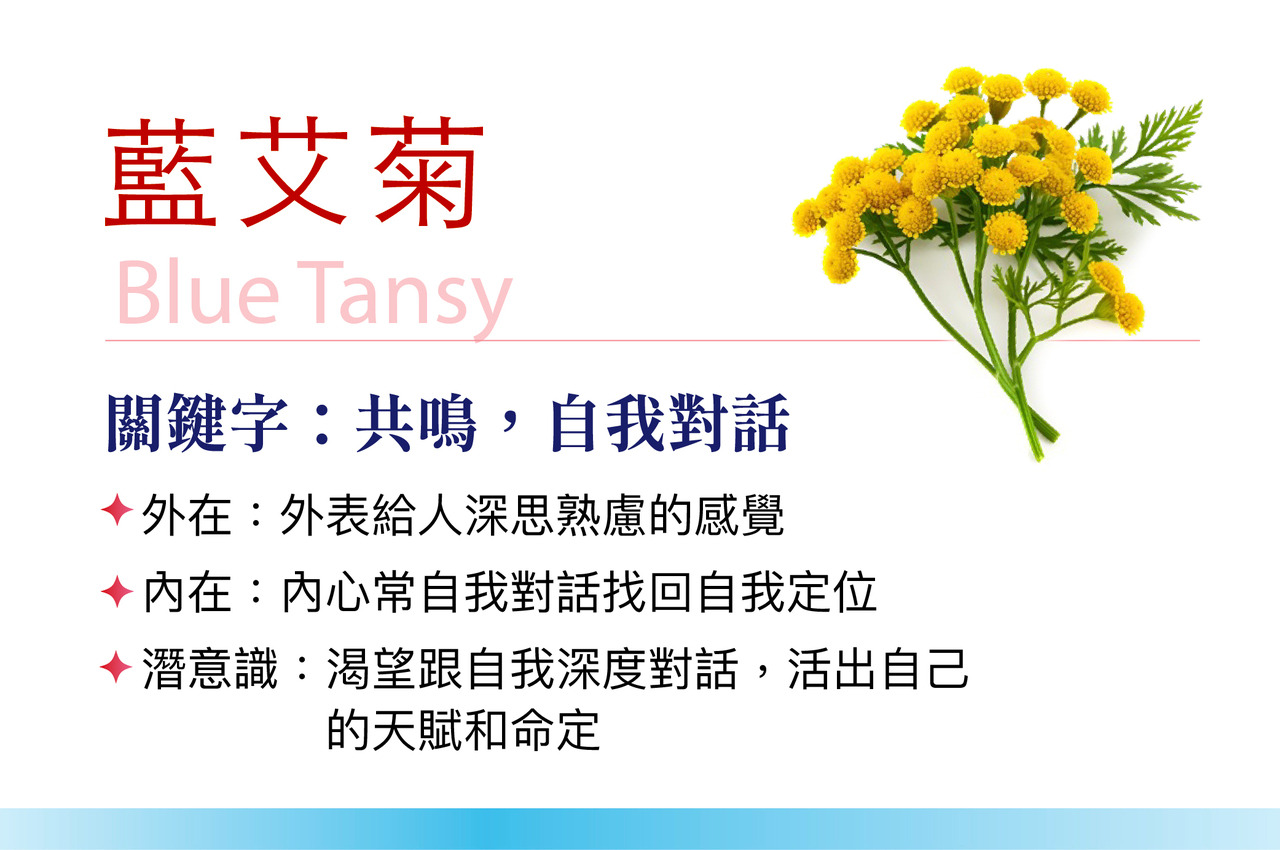 藍艾菊

Blue Tansy

關鍵字：共鳴，自我對話

✦ 外在：外表給人深思熟慮的感覺

✦ 內在：內心常自我對話找回自我定位

✦ 潛意識：渴望跟自我深度對話，活出自己的天賦和命定